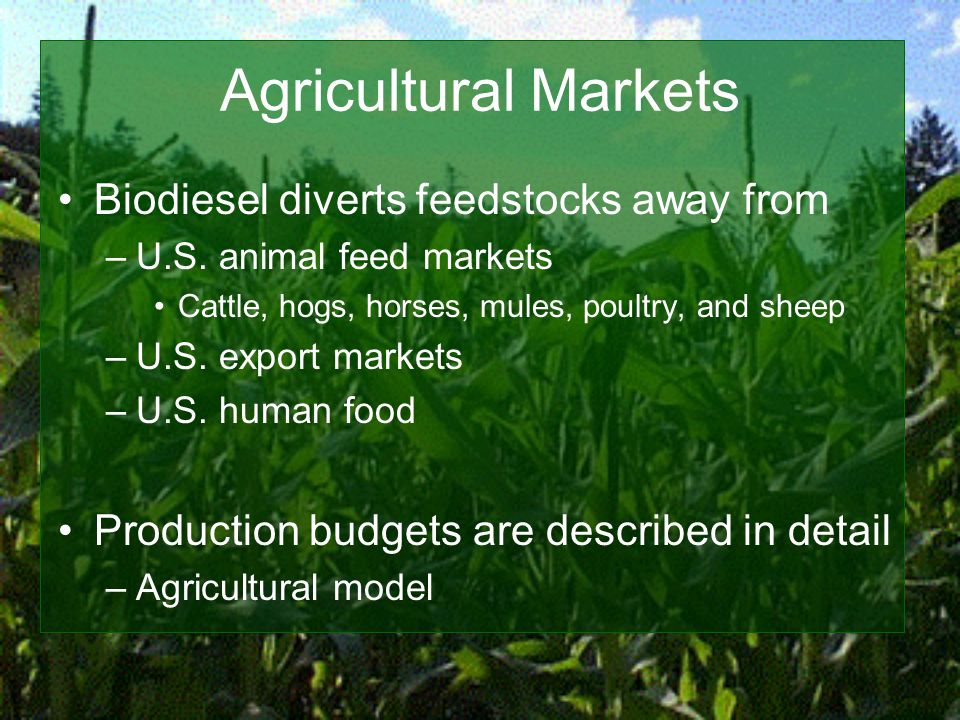 Agricultural Markets

• Biodiesel diverts feedstocks away from
– U.S. animal feed markets
• Cattle, hogs, horses, mules, poultry, and sheep
– U.S. export markets
– U.S. human food

• Production budgets are described in detail
– Agricultural model